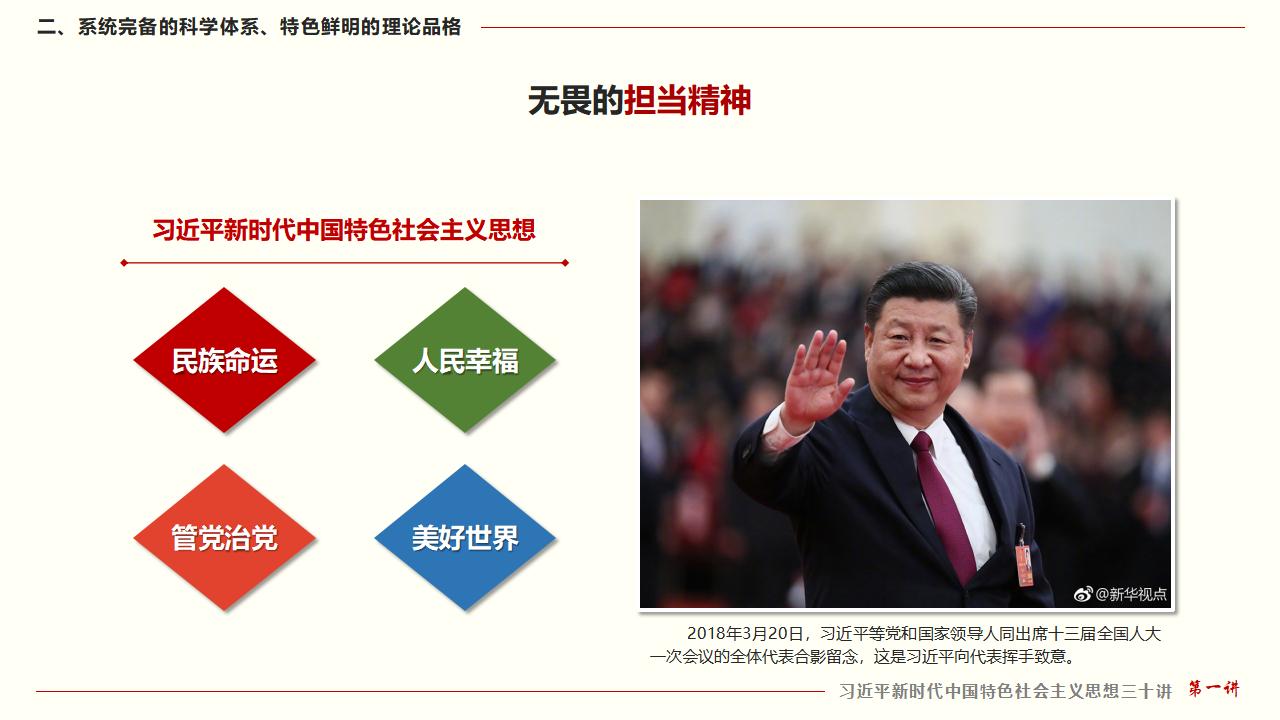 二、系统完备的科学体系、特色鲜明的理论品格

无畏的担当精神

习近平新时代中国特色社会主义思想

民族命运

人民幸福

管党治党

美好世界

@新华视点

2018年3月20日，习近平等党和国家领导人同出席十三届全国人大一次会议的全体代表合影留念，这是习近平向代表挥手致意。

习近平新时代中国特色社会主义思想三十讲 第一讲